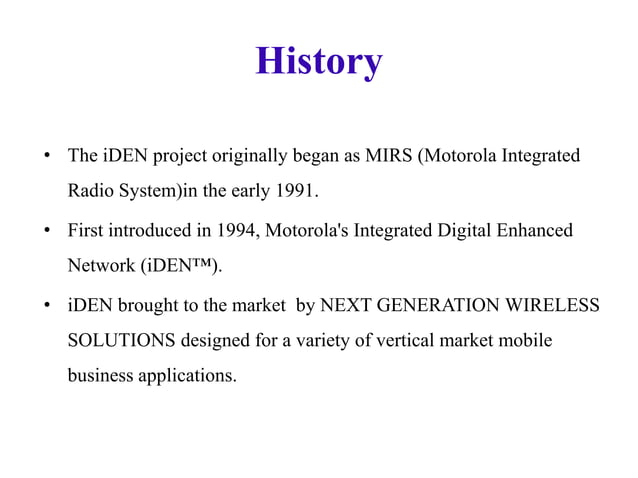 History

• The iDEN project originally began as MIRS (Motorola Integrated Radio System)in the early 1991.

• First introduced in 1994, Motorola's Integrated Digital Enhanced Network (iDEN™).

• iDEN brought to the market by NEXT GENERATION WIRELESS SOLUTIONS designed for a variety of vertical market mobile business applications.